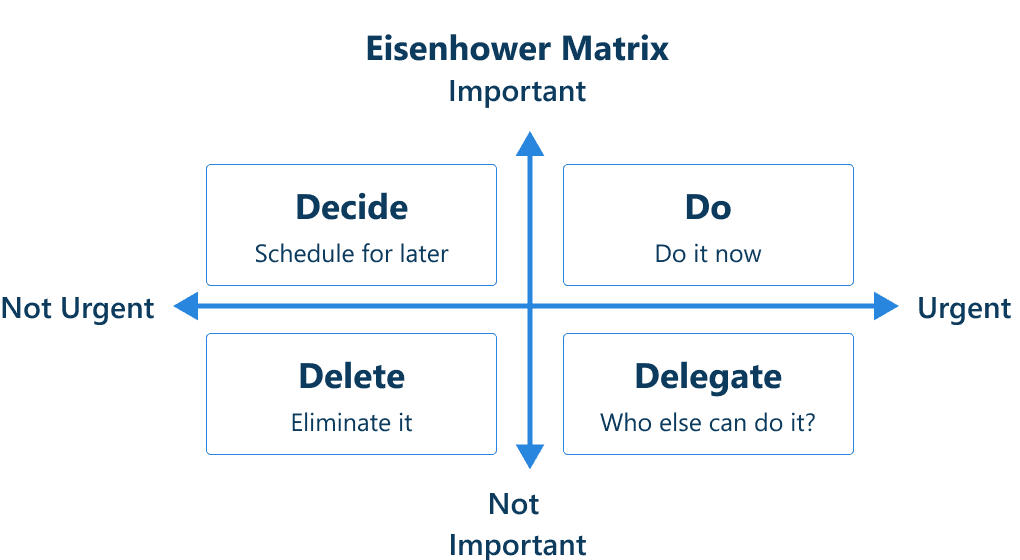 Eisenhower Matrix
Important

Decide
Schedule for later

Do
Do it now

Not Urgent

Urgent

Delete
Eliminate it

Delegate
Who else can do it?

Not Important